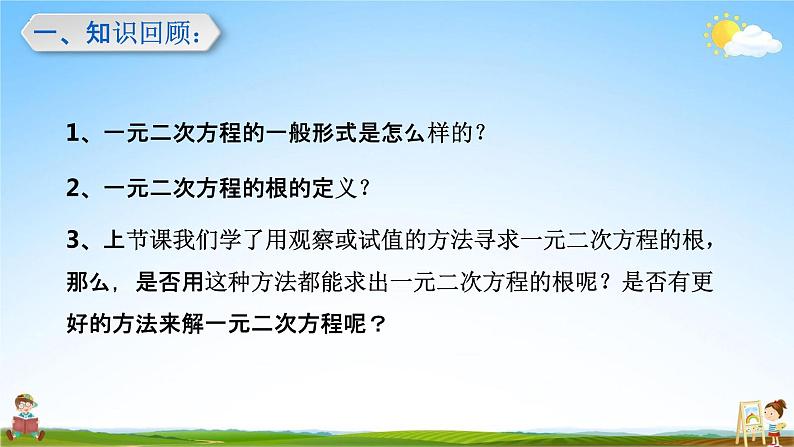 一、知识回顾：

1、一元二次方程的一般形式是怎么样的？

2、一元二次方程的根的定义？

3、上节课我们学了用观察或试值的方法寻求一元二次方程的根，那么，是否用这种方法都能求出一元二次方程的根呢？是否有更好的方法来解一元二次方程呢？